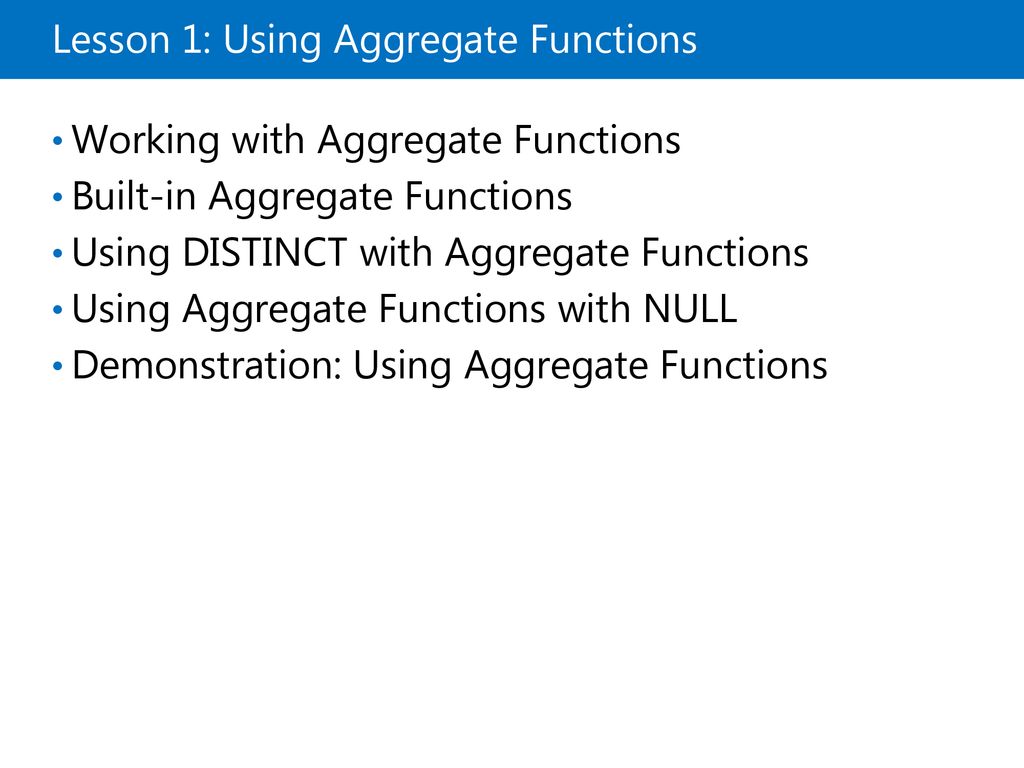 Lesson 1: Using Aggregate Functions

• Working with Aggregate Functions
• Built-in Aggregate Functions
• Using DISTINCT with Aggregate Functions
• Using Aggregate Functions with NULL
• Demonstration: Using Aggregate Functions